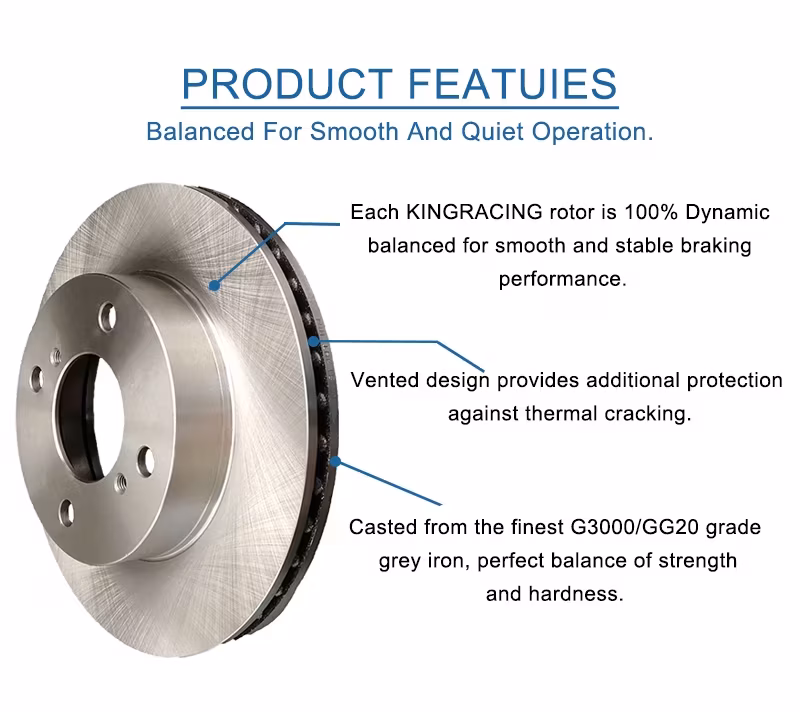 PRODUCT FEATUIES
Balanced For Smooth And Quiet Operation.

Each KINGRACING rotor is 100% Dynamic balanced for smooth and stable braking performance.

Vented design provides additional protection against thermal cracking.

Casted from the finest G3000/GG20 grade grey iron, perfect balance of strength and hardness.